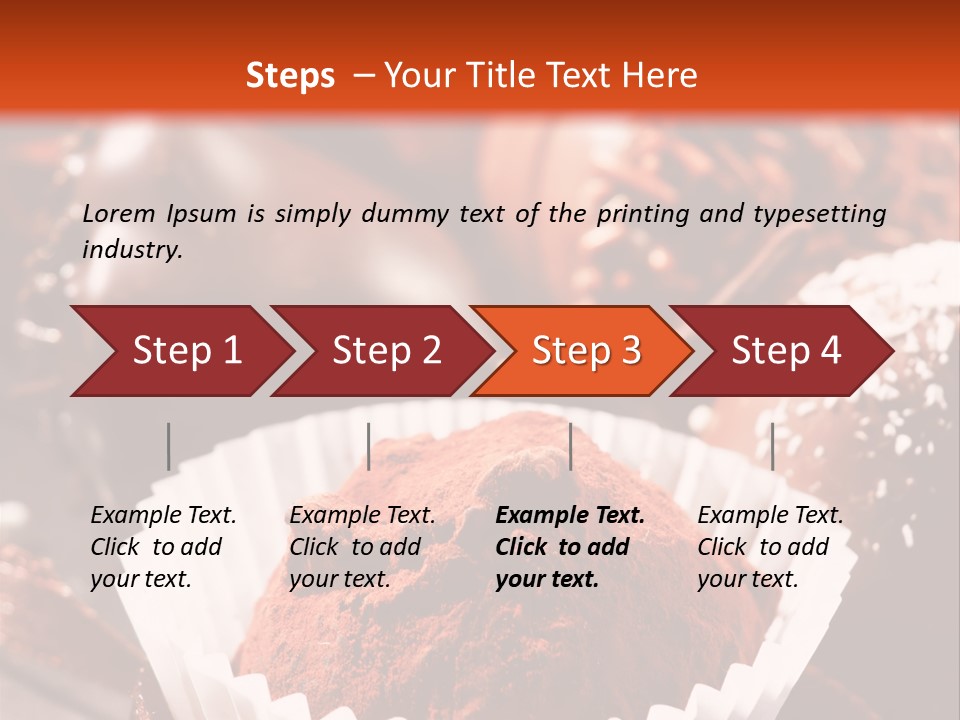 Steps – Your Title Text Here

Lorem Ipsum is simply dummy text of the printing and typesetting industry.

Step 1

Step 2

Step 3

Step 4

Example Text. Click to add your text.

Example Text. Click to add your text.

Example Text. Click to add your text.

Example Text. Click to add your text.